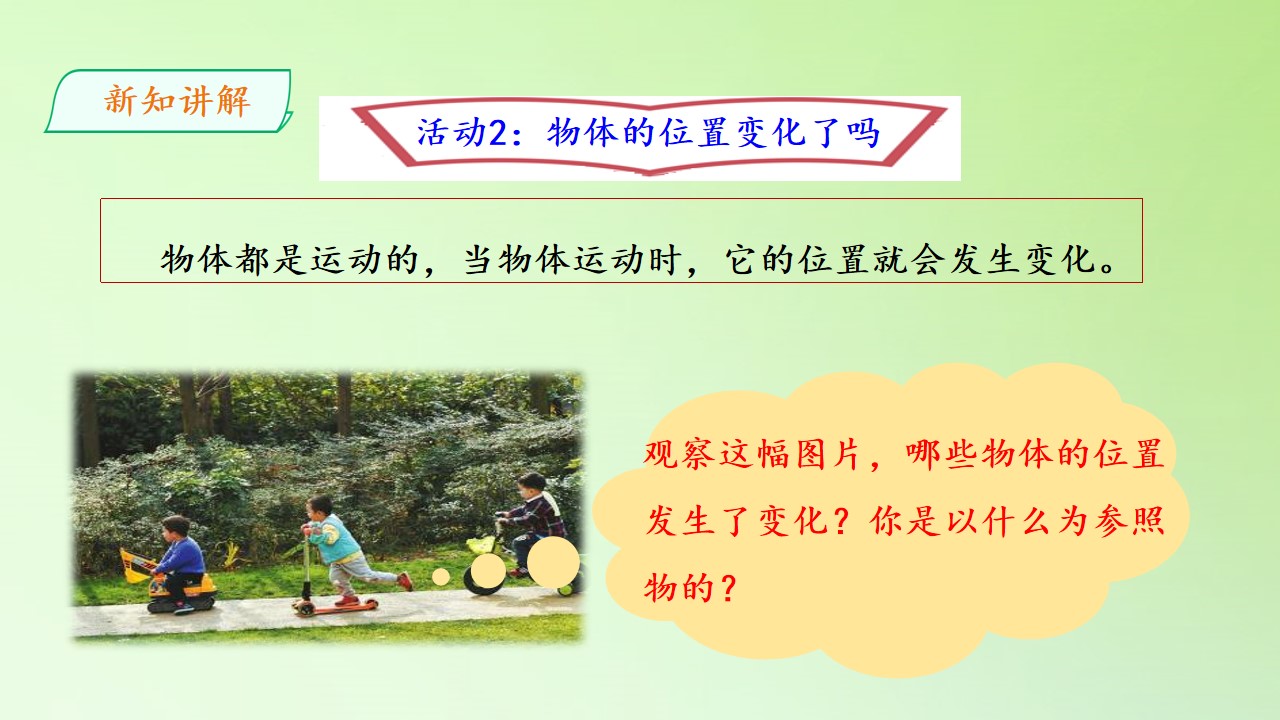 新知讲解

活动2：物体的位置变化了吗

物体都是运动的，当物体运动时，它的位置就会发生变化。

观察这幅图片，哪些物体的位置发生了变化？你是以什么为参照物的？